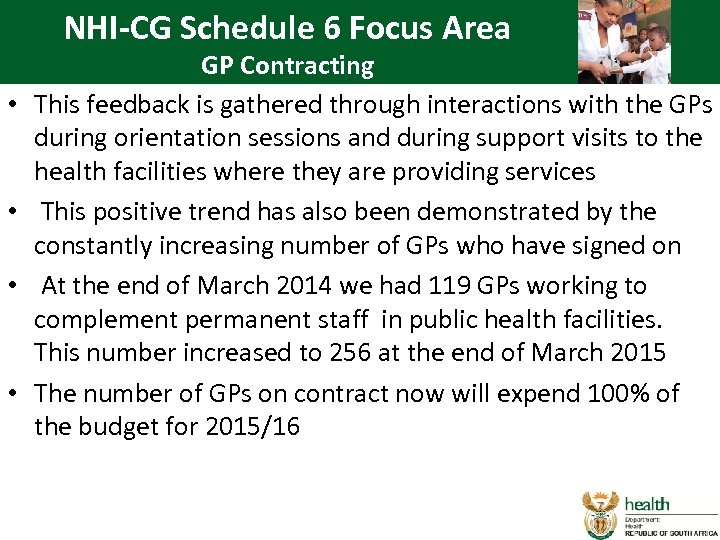 NHI-CG Schedule 6 Focus Area
GP Contracting

• This feedback is gathered through interactions with the GPs during orientation sessions and during support visits to the health facilities where they are providing services

• This positive trend has also been demonstrated by the constantly increasing number of GPs who have signed on

• At the end of March 2014 we had 119 GPs working to complement permanent staff in public health facilities. This number increased to 256 at the end of March 2015

• The number of GPs on contract now will expend 100% of the budget for 2015/16

health
Department:
Health
REPUBLIC OF SOUTH AFRICA